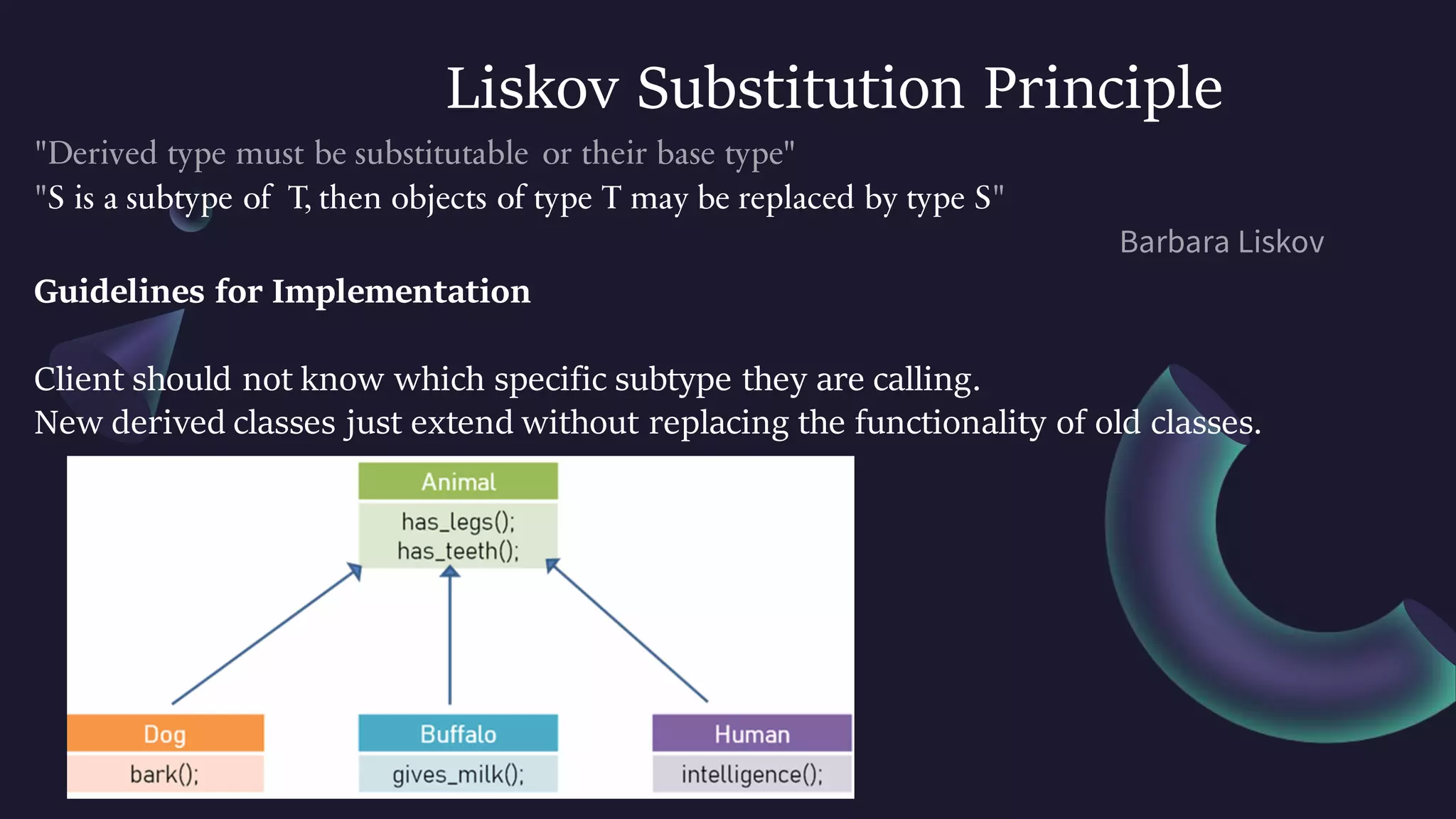 Liskov Substitution Principle

"Derived type must be substitutable or their base type"
"S is a subtype of T, then objects of type T may be replaced by type S"

Barbara Liskov

Guidelines for Implementation

Client should not know which specific subtype they are calling.
New derived classes just extend without replacing the functionality of old classes.

Animal
has_legs();
has_teeth();

Dog
bark();

Buffalo
gives_milk();

Human
intelligence();